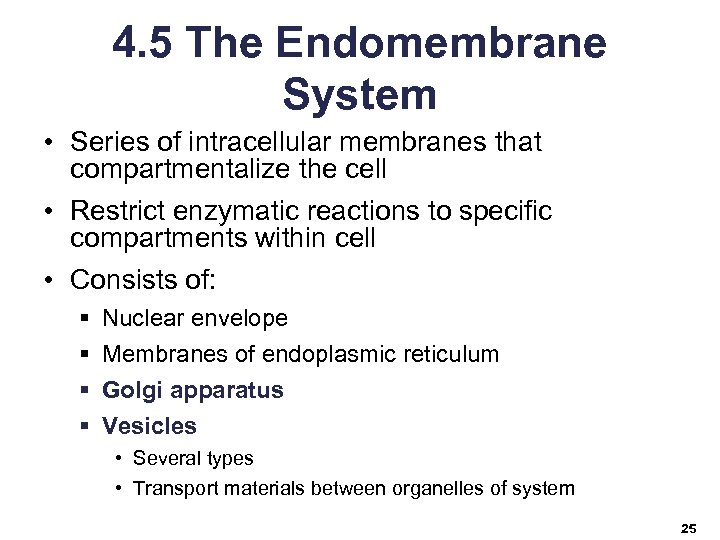 4.5 The Endomembrane System

• Series of intracellular membranes that compartmentalize the cell

• Restrict enzymatic reactions to specific compartments within cell

• Consists of:

▪ Nuclear envelope

▪ Membranes of endoplasmic reticulum

▪ Golgi apparatus

▪ Vesicles

• Several types

• Transport materials between organelles of system

25